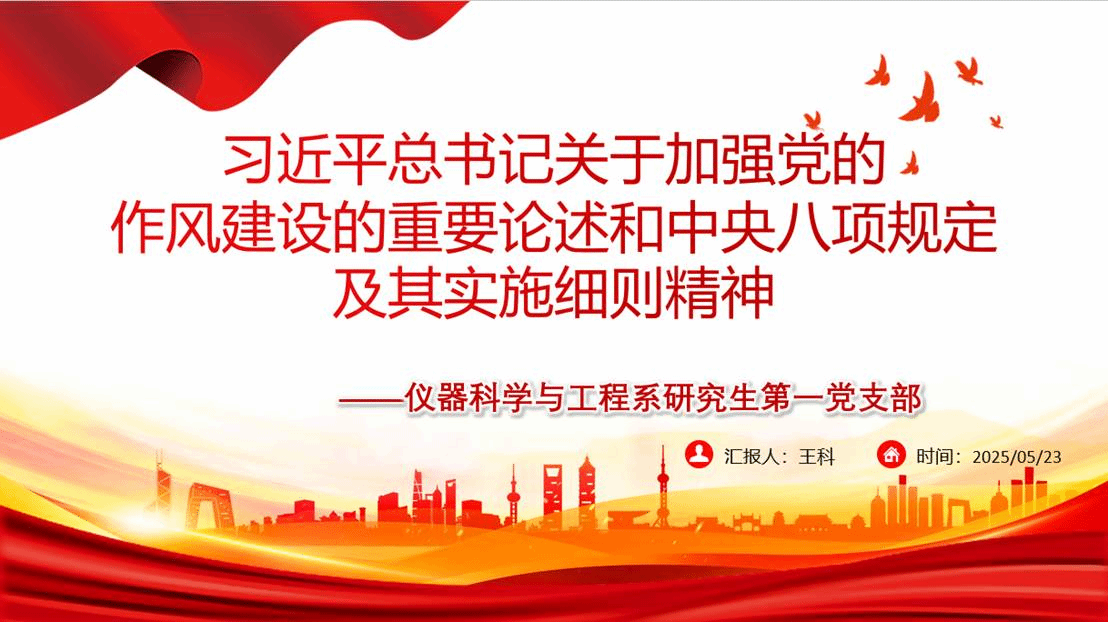 习近平总书记关于加强党的作风建设的重要论述和中央八项规定及其实施细则精神

——仪器科学与工程系研究生第一党支部

汇报人：王科

时间：2025/05/23